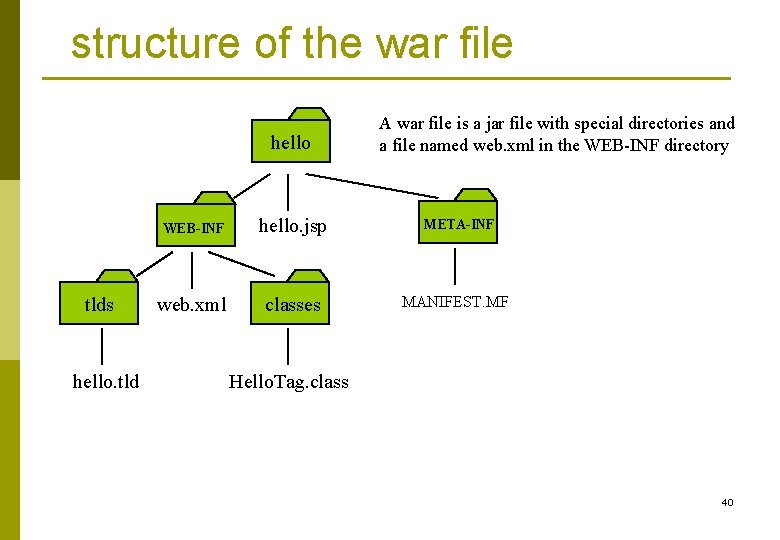 structure of the war file

A war file is a jar file with special directories and a file named web.xml in the WEB-INF directory

hello

WEB-INF

hello.jsp

META-INF

tlds

web.xml

classes

MANIFEST.MF

hello.tld

HelloTag.class

40